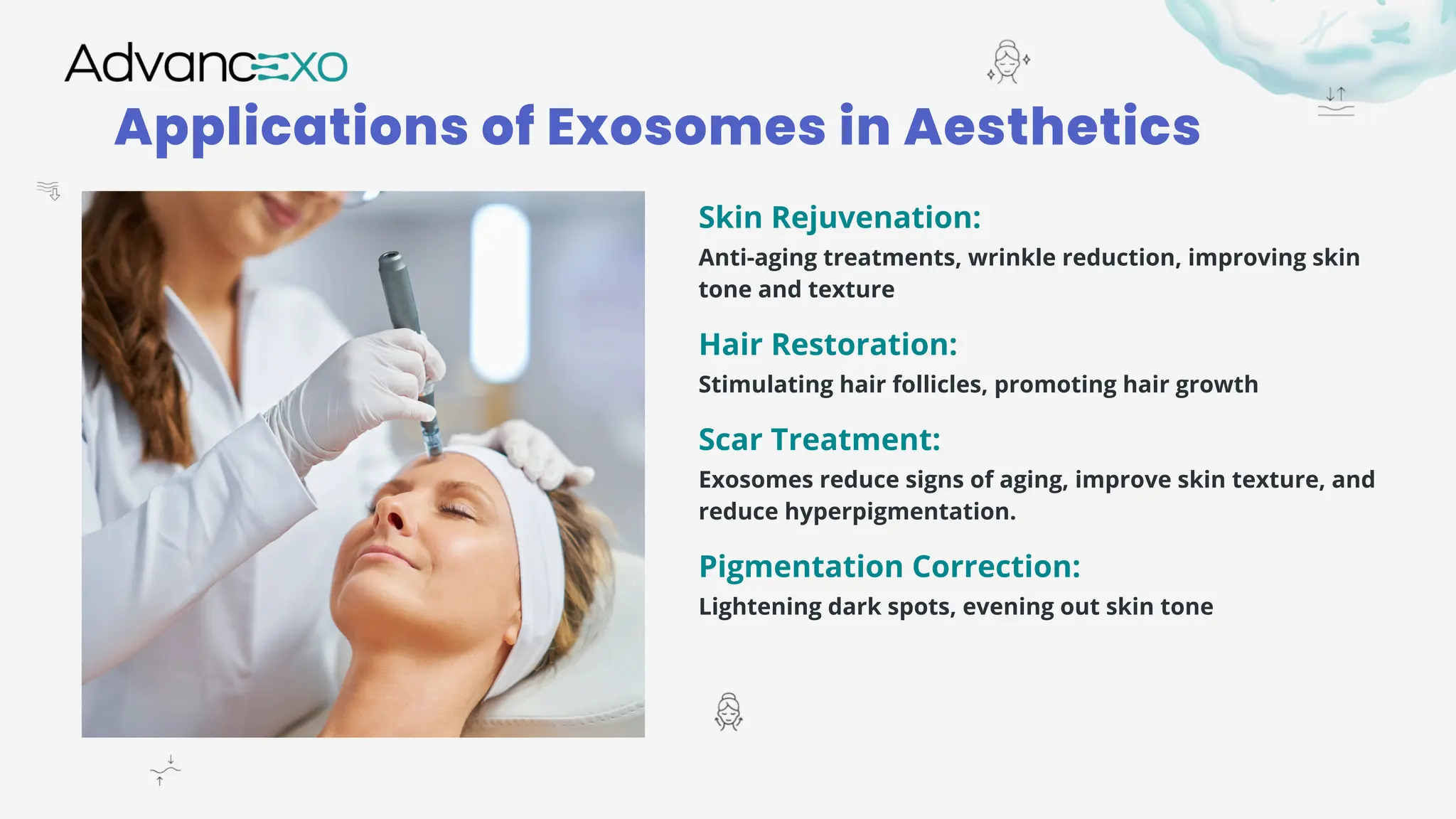 AdvancEXO

Applications of Exosomes in Aesthetics

Skin Rejuvenation:

Anti-aging treatments, wrinkle reduction, improving skin tone and texture

Hair Restoration:

Stimulating hair follicles, promoting hair growth

Scar Treatment:

Exosomes reduce signs of aging, improve skin texture, and reduce hyperpigmentation.

Pigmentation Correction:

Lightening dark spots, evening out skin tone